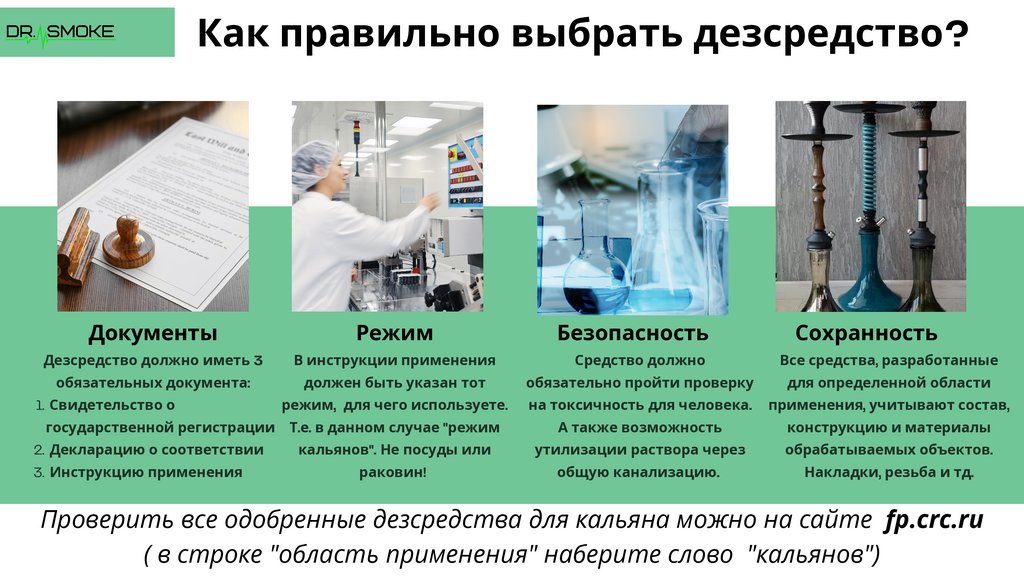 DR. SMOKE

Как правильно выбрать дезсредство?

Last Will and

Документы
Дезсредство должно иметь 3 обязательных документа:
1. Свидетельство о государственной регистрации
2. Декларацию о соответствии
3. Инструкцию применения

Режим
В инструкции применения должен быть указан тот режим, для чего используете. Т.е. в данном случае "режим кальянов". Не посуды или раковин!

Безопасность
Средство должно обязательно пройти проверку на токсичность для человека. А также возможность утилизации раствора через общую канализацию.

Сохранность
Все средства, разработанные для определенной области применения, учитывают состав, конструкцию и материалы обрабатываемых объектов. Накладки, резьба и тд.

Проверить все одобренные дезсредства для кальяна можно на сайте fp.crc.ru
( в строке "область применения" наберите слово "кальянов")